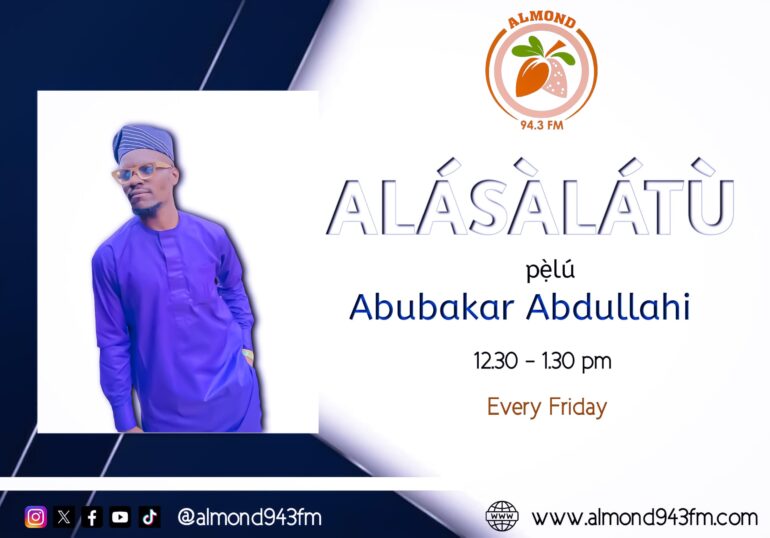 ALMOND
94.3 FM

ALÁSÀLÁTÙ

pẹ̀lú
Abubakar Abdullahi

12.30 - 1.30 pm

Every Friday

@almond943fm

WWW

www.almond943fm.com